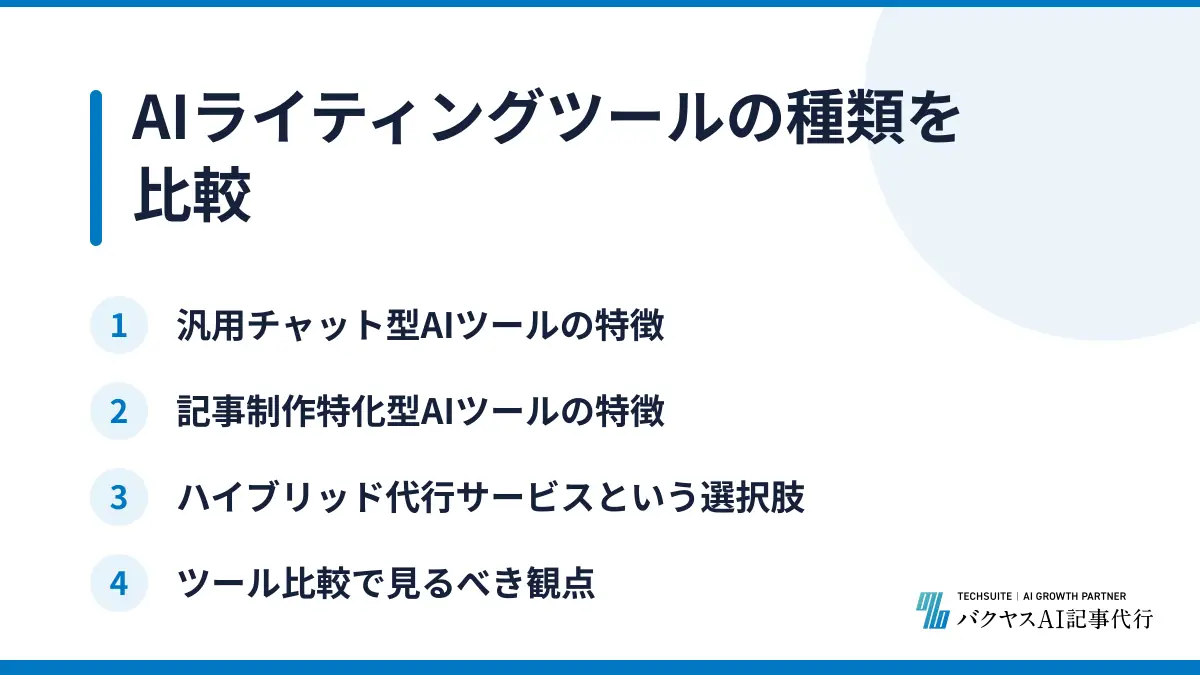 AIライティングツールの種類を比較

1 汎用チャット型AIツールの特徴

2 記事制作特化型AIツールの特徴

3 ハイブリッド代行サービスという選択肢

4 ツール比較で見るべき観点

TECHSUITE | AI GROWTH PARTNER
バクヤスAI記事代行